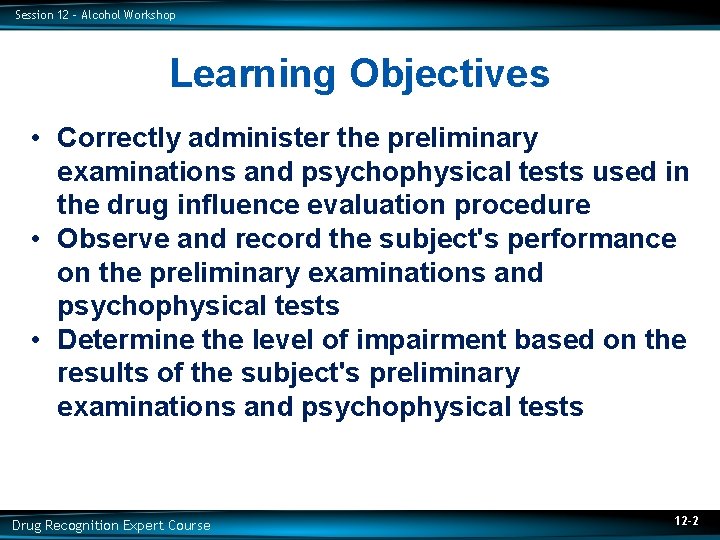 Session 12 - Alcohol Workshop

Learning Objectives

• Correctly administer the preliminary examinations and psychophysical tests used in the drug influence evaluation procedure
• Observe and record the subject's performance on the preliminary examinations and psychophysical tests
• Determine the level of impairment based on the results of the subject's preliminary examinations and psychophysical tests

Drug Recognition Expert Course

12-2